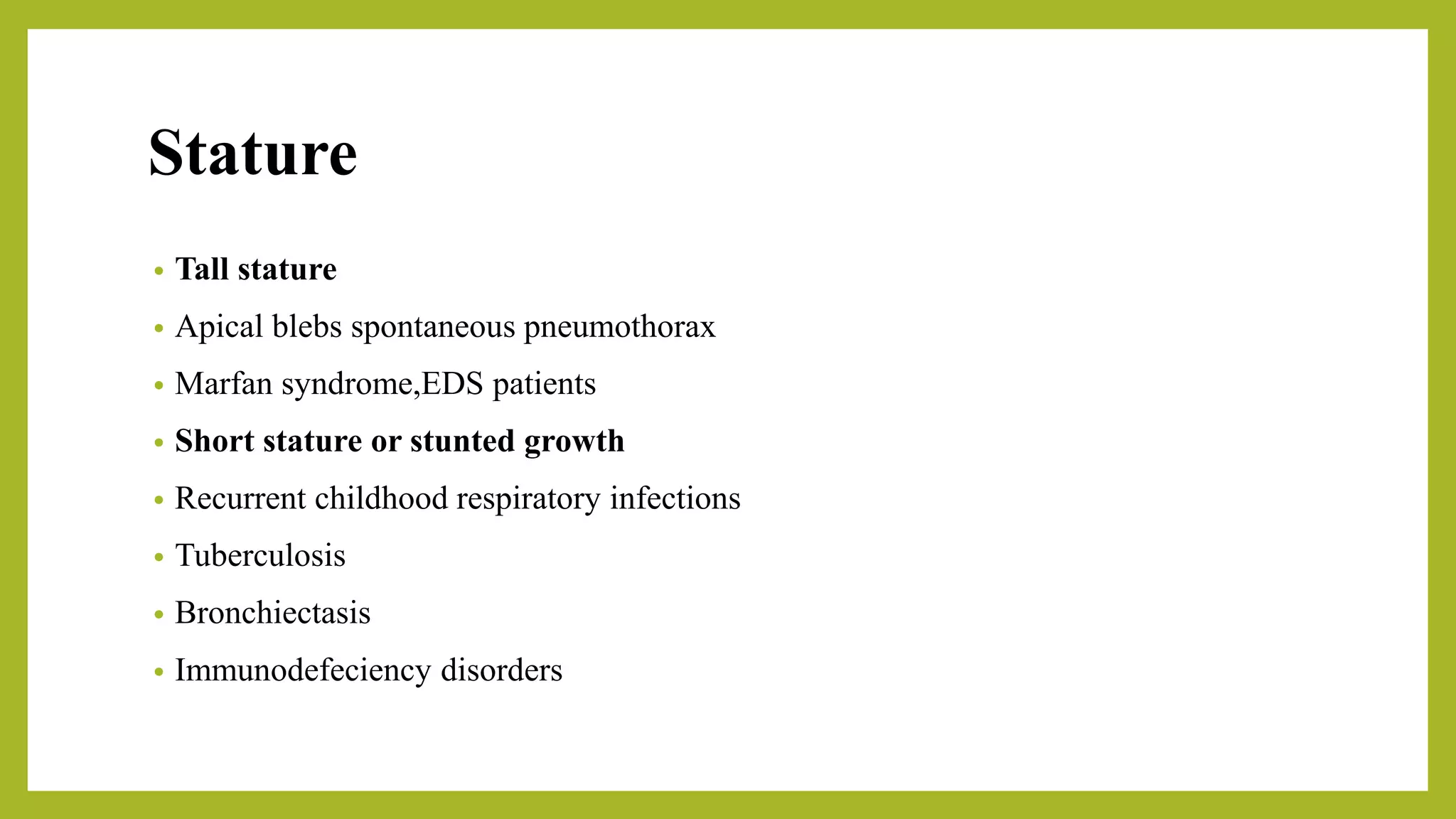 Stature

• Tall stature
• Apical blebs spontaneous pneumothorax
• Marfan syndrome,EDS patients
• Short stature or stunted growth
• Recurrent childhood respiratory infections
• Tuberculosis
• Bronchiectasis
• Immunodefeciency disorders